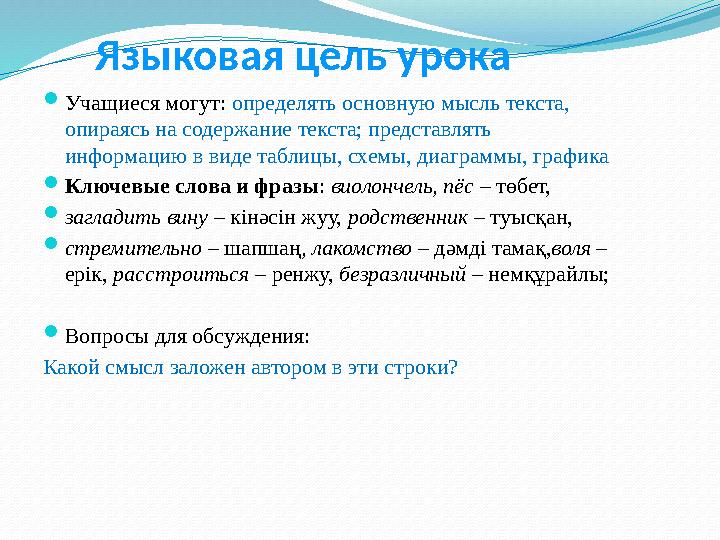 Языковая цель урока

Учащиеся могут: определять основную мысль текста, опираясь на содержание текста; представлять информацию в виде таблицы, схемы, диаграммы, графика

Ключевые слова и фразы: виолончель, пёс – төбет,

загладить вину – кінәсін жуу, родственник – туысқан,

стремительно – шапшаң, лакомство – дәмді тамақ,воля – ерік, расстроиться – ренжу, безразличный – немқұрайлы;

Вопросы для обсуждения:

Какой смысл заложен автором в эти строки?